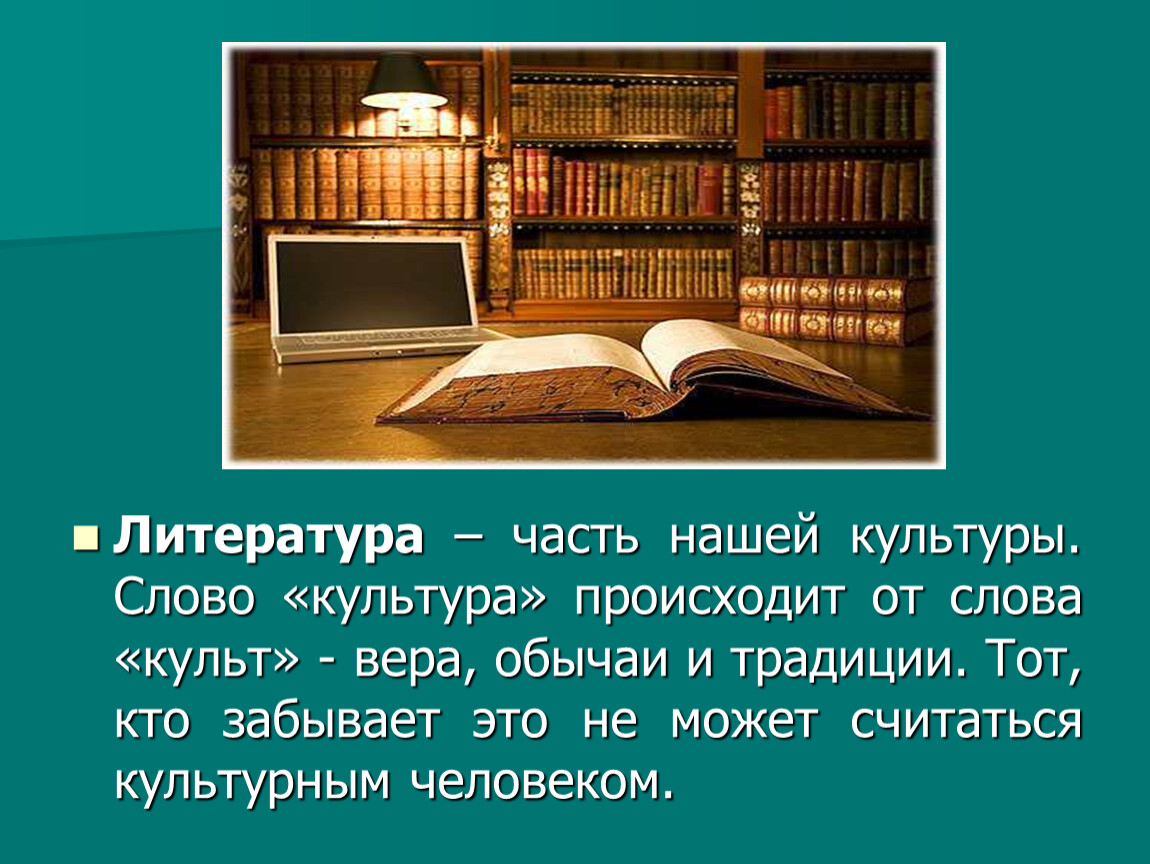 Литература – часть нашей культуры. Слово «культура» происходит от слова «культ» - вера, обычаи и традиции. Тот, кто забывает это не может считаться культурным человеком.